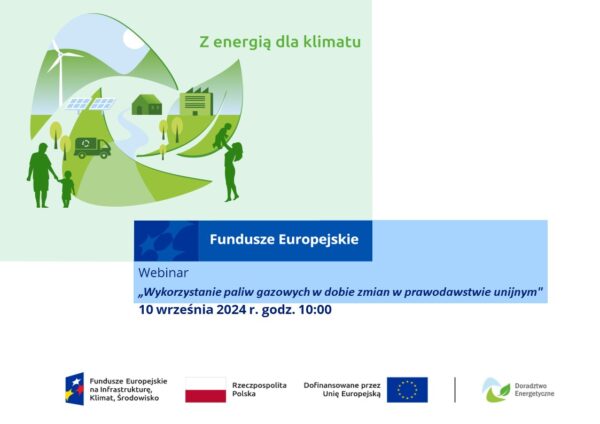 Z energią dla klimatu

Fundusze Europejskie

Webinar

„Wykorzystanie paliw gazowych w dobie zmian w prawodawstwie unijnym"

10 września 2024 r. godz. 10:00

Fundusze Europejskie na Infrastrukturę, Klimat, Środowisko

Rzeczpospolita Polska

Dofinansowane przez Unię Europejską

Doradztwo Energetyczne